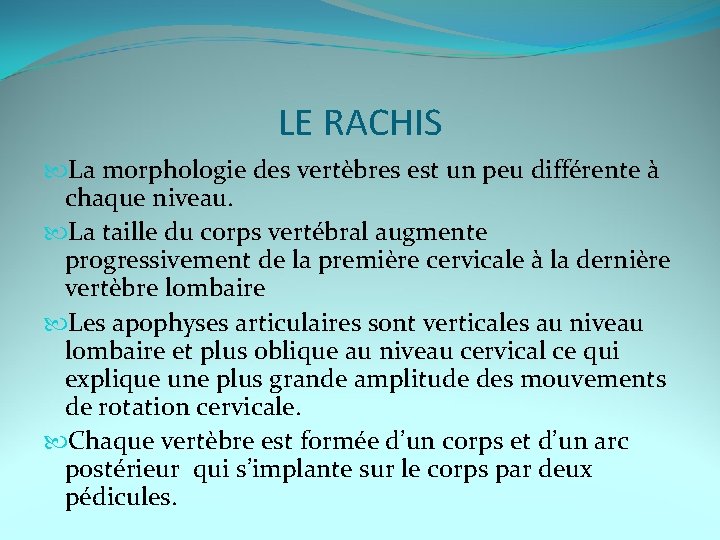 LE RACHIS

La morphologie des vertèbres est un peu différente à chaque niveau.

La taille du corps vertébral augmente progressivement de la première cervicale à la dernière vertèbre lombaire

Les apophyses articulaires sont verticales au niveau lombaire et plus oblique au niveau cervical ce qui explique une plus grande amplitude des mouvements de rotation cervicale.

Chaque vertèbre est formée d'un corps et d'un arc postérieur qui s'implante sur le corps par deux pédicules.